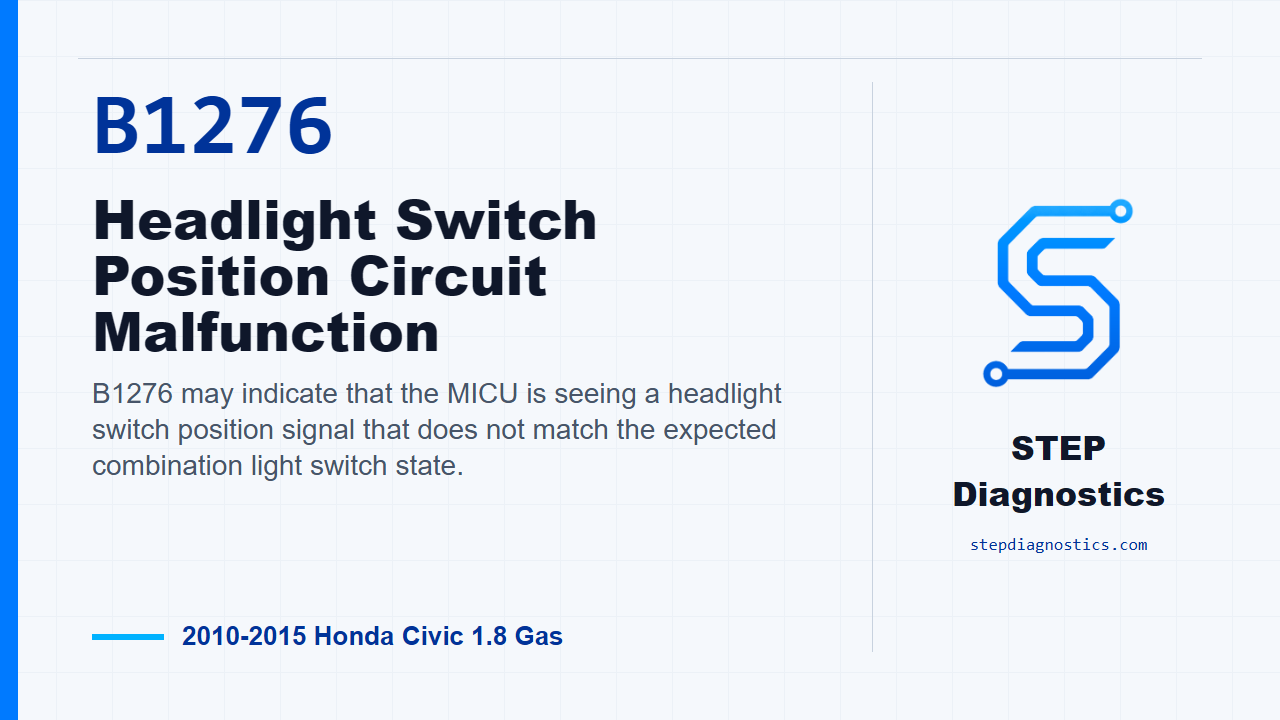 B1276

Headlight Switch Position Circuit Malfunction

B1276 may indicate that the MICU is seeing a headlight switch position signal that does not match the expected combination light switch state.

2010-2015 Honda Civic 1.8 Gas

STEP Diagnostics

stepdiagnostics.com